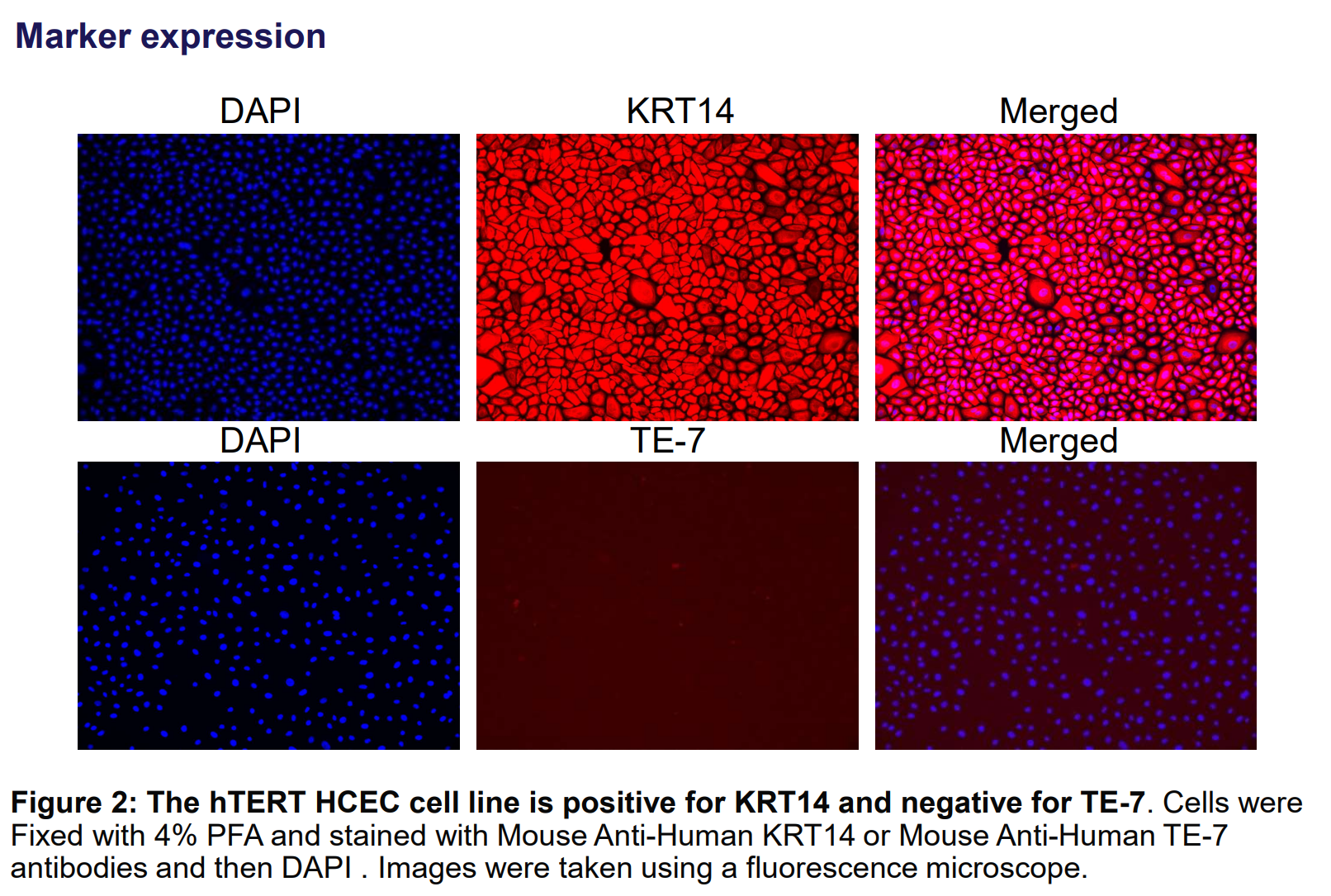 Marker expression

DAPI

KRT14

Merged

DAPI

TE-7

Merged

Figure 2: The hTERT HCEC cell line is positive for KRT14 and negative for TE-7. Cells were Fixed with 4% PFA and stained with Mouse Anti-Human KRT14 or Mouse Anti-Human TE-7 antibodies and then DAPI . Images were taken using a fluorescence microscope.